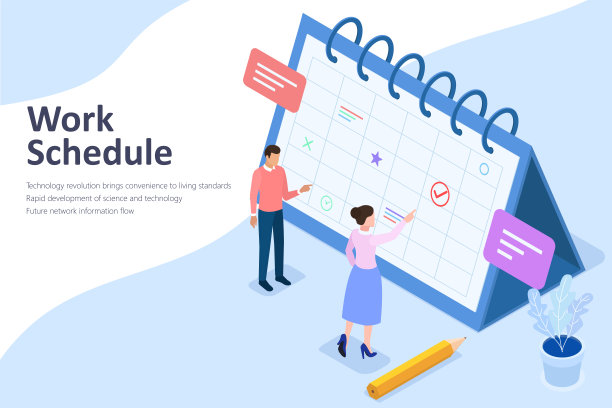 Work
Schedule

Technology revolution brings convenience to living standards
Rapid development of science and technology
Future network information flow